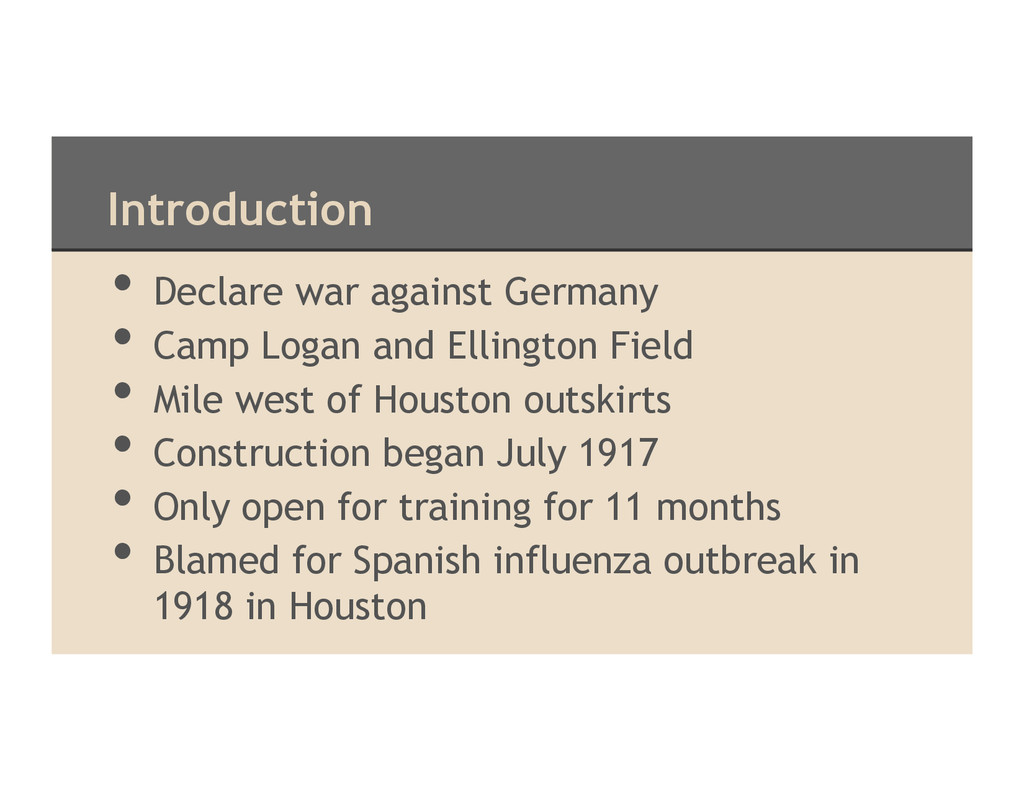 Introduction

• Declare war against Germany
• Camp Logan and Ellington Field
• Mile west of Houston outskirts
• Construction began July 1917
• Only open for training for 11 months
• Blamed for Spanish influenza outbreak in 1918 in Houston